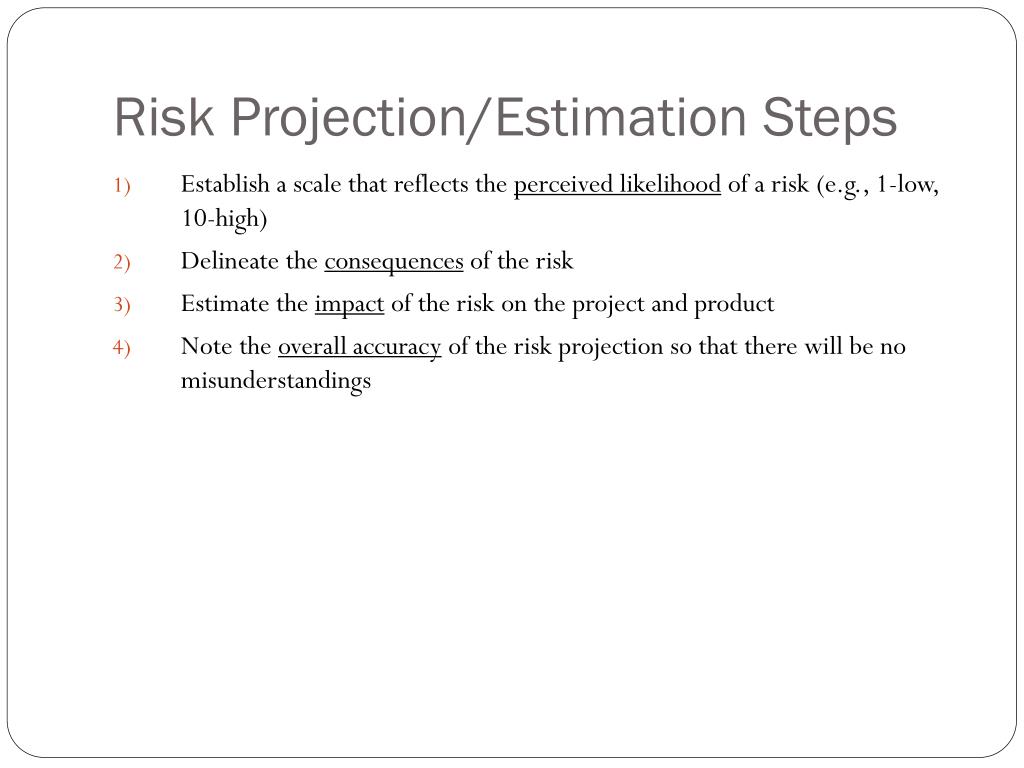 Risk Projection/Estimation Steps

1) Establish a scale that reflects the perceived likelihood of a risk (e.g., 1-low, 10-high)

2) Delineate the consequences of the risk

3) Estimate the impact of the risk on the project and product

4) Note the overall accuracy of the risk projection so that there will be no misunderstandings